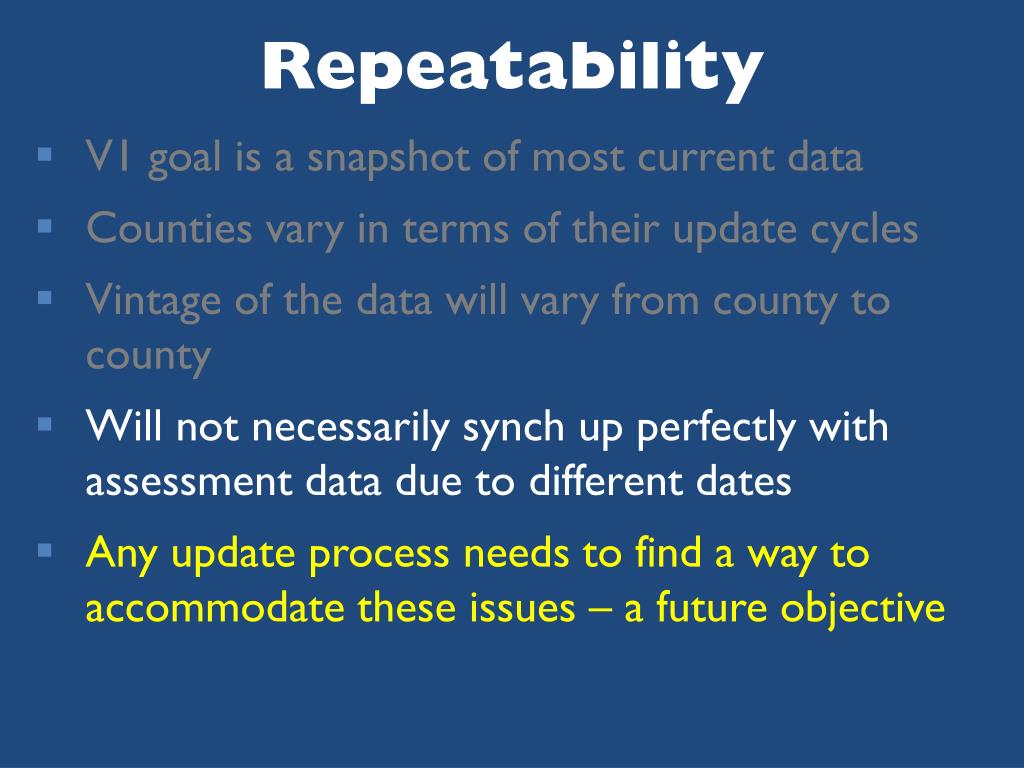 Repeatability

▪ V1 goal is a snapshot of most current data
▪ Counties vary in terms of their update cycles
▪ Vintage of the data will vary from county to county
▪ Will not necessarily synch up perfectly with assessment data due to different dates
▪ Any update process needs to find a way to accommodate these issues – a future objective